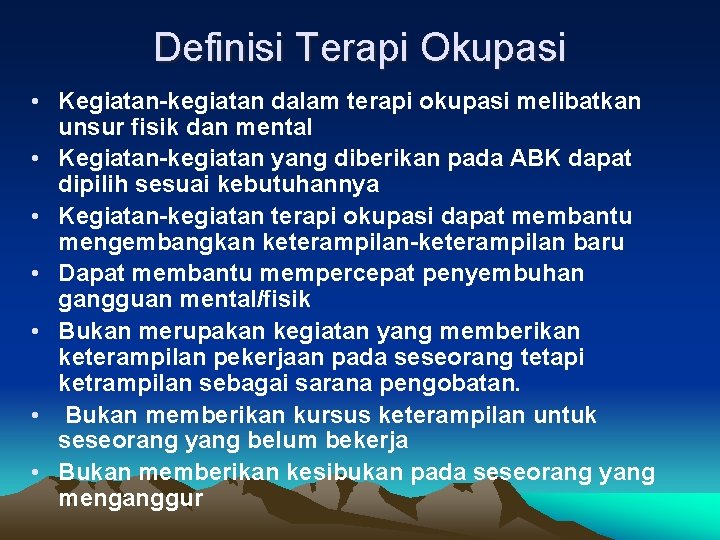 Definisi Terapi Okupasi

• Kegiatan-kegiatan dalam terapi okupasi melibatkan unsur fisik dan mental
• Kegiatan-kegiatan yang diberikan pada ABK dapat dipilih sesuai kebutuhannya
• Kegiatan-kegiatan terapi okupasi dapat membantu mengembangkan keterampilan-keterampilan baru
• Dapat membantu mempercepat penyembuhan gangguan mental/fisik
• Bukan merupakan kegiatan yang memberikan keterampilan pekerjaan pada seseorang tetapi ketrampilan sebagai sarana pengobatan.
• Bukan memberikan kursus keterampilan untuk seseorang yang belum bekerja
• Bukan memberikan kesibukan pada seseorang yang menganggur